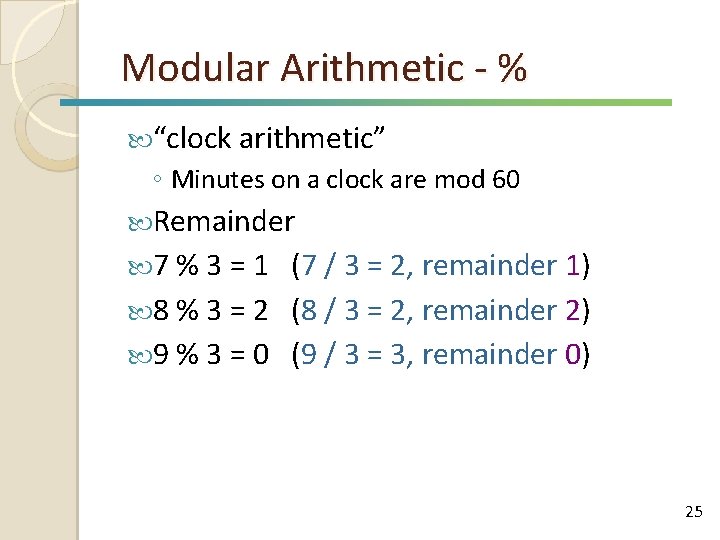 Modular Arithmetic - %

“clock arithmetic”

◦ Minutes on a clock are mod 60

Remainder

7 % 3 = 1 (7 / 3 = 2, remainder 1)

8 % 3 = 2 (8 / 3 = 2, remainder 2)

9 % 3 = 0 (9 / 3 = 3, remainder 0)

25